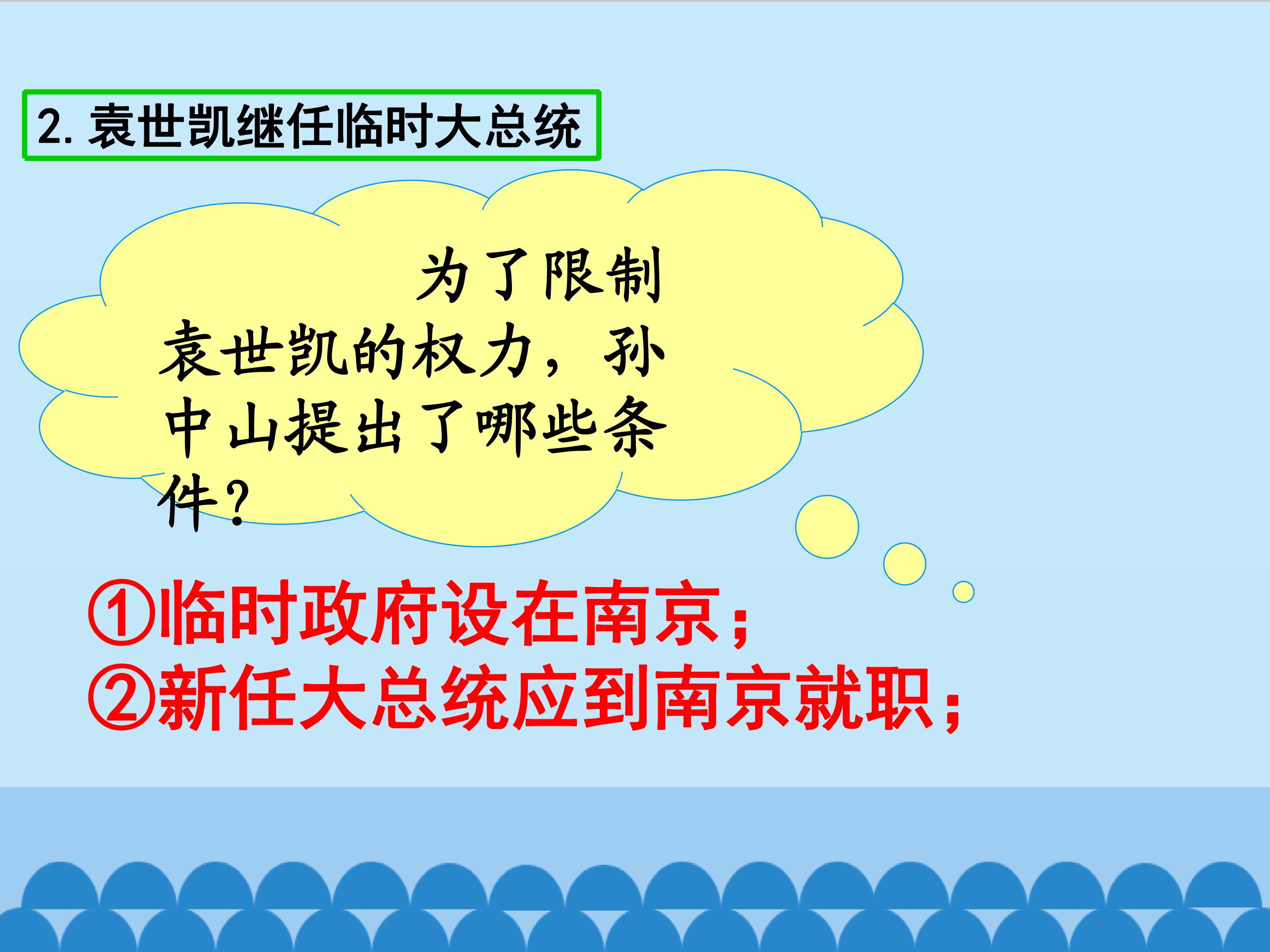 2. 袁世凯继任临时大总统

为了限制袁世凯的权力，孙中山提出了哪些条件？

①临时政府设在南京；
②新任大总统应到南京就职；